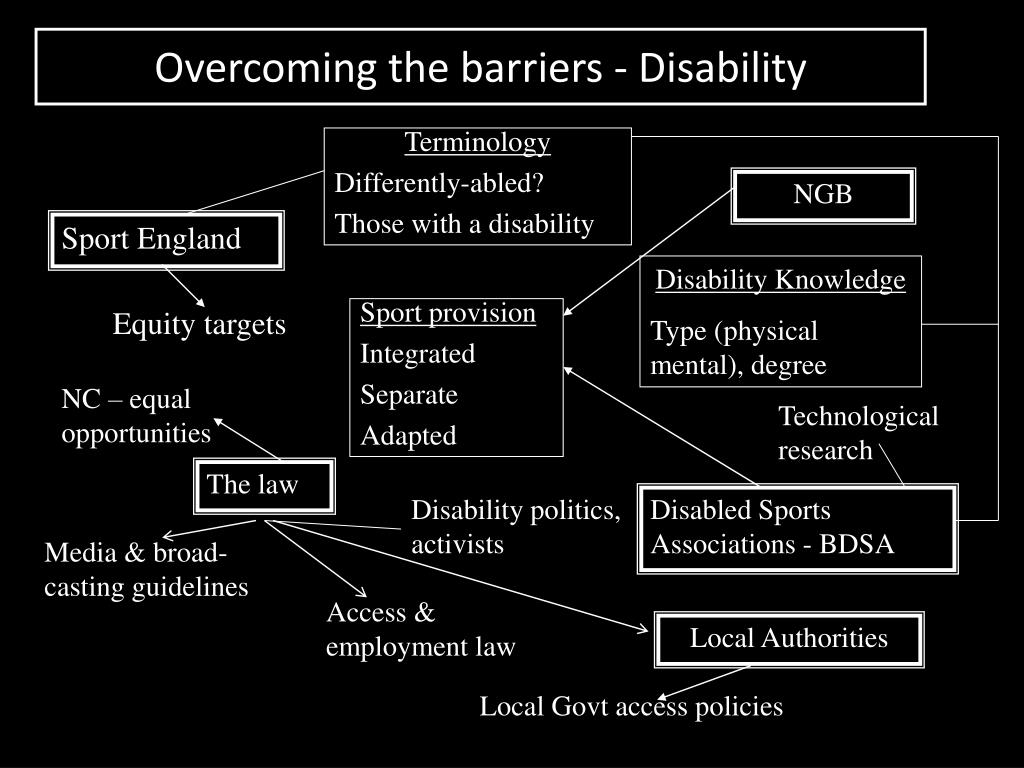 Overcoming the barriers - Disability

Terminology
Differently-abled?
Those with a disability

NGB

Sport England

Disability Knowledge
Type (physical mental), degree

Equity targets

Sport provision
Integrated
Separate
Adapted

NC – equal opportunities

Technological research

The law

Disability politics, activists

Disabled Sports Associations - BDSA

Media & broadcasting guidelines

Access & employment law

Local Authorities

Local Govt access policies